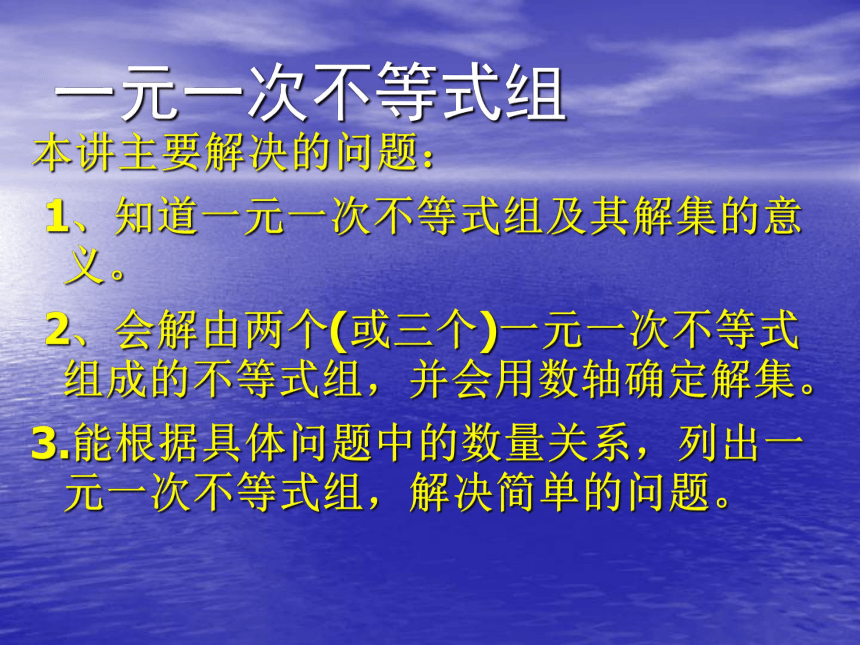 一元一次不等式组

本讲主要解决的问题：

1、知道一元一次不等式组及其解集的意义。

2、会解由两个(或三个)一元一次不等式组成的不等式组，并会用数轴确定解集。

3.能根据具体问题中的数量关系，列出一元一次不等式组，解决简单的问题。